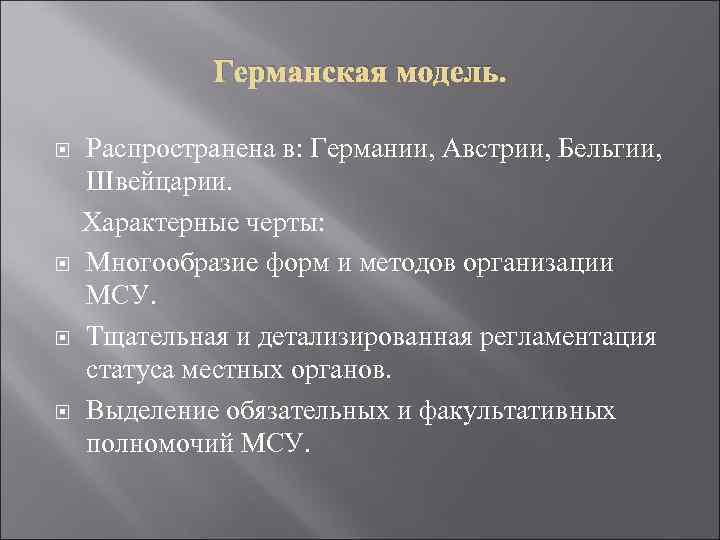 Германская модель.

Распространена в: Германии, Австрии, Бельгии, Швейцарии.

Характерные черты:

Многообразие форм и методов организации МСУ.

Тщательная и детализированная регламентация статуса местных органов.

Выделение обязательных и факультативных полномочий МСУ.